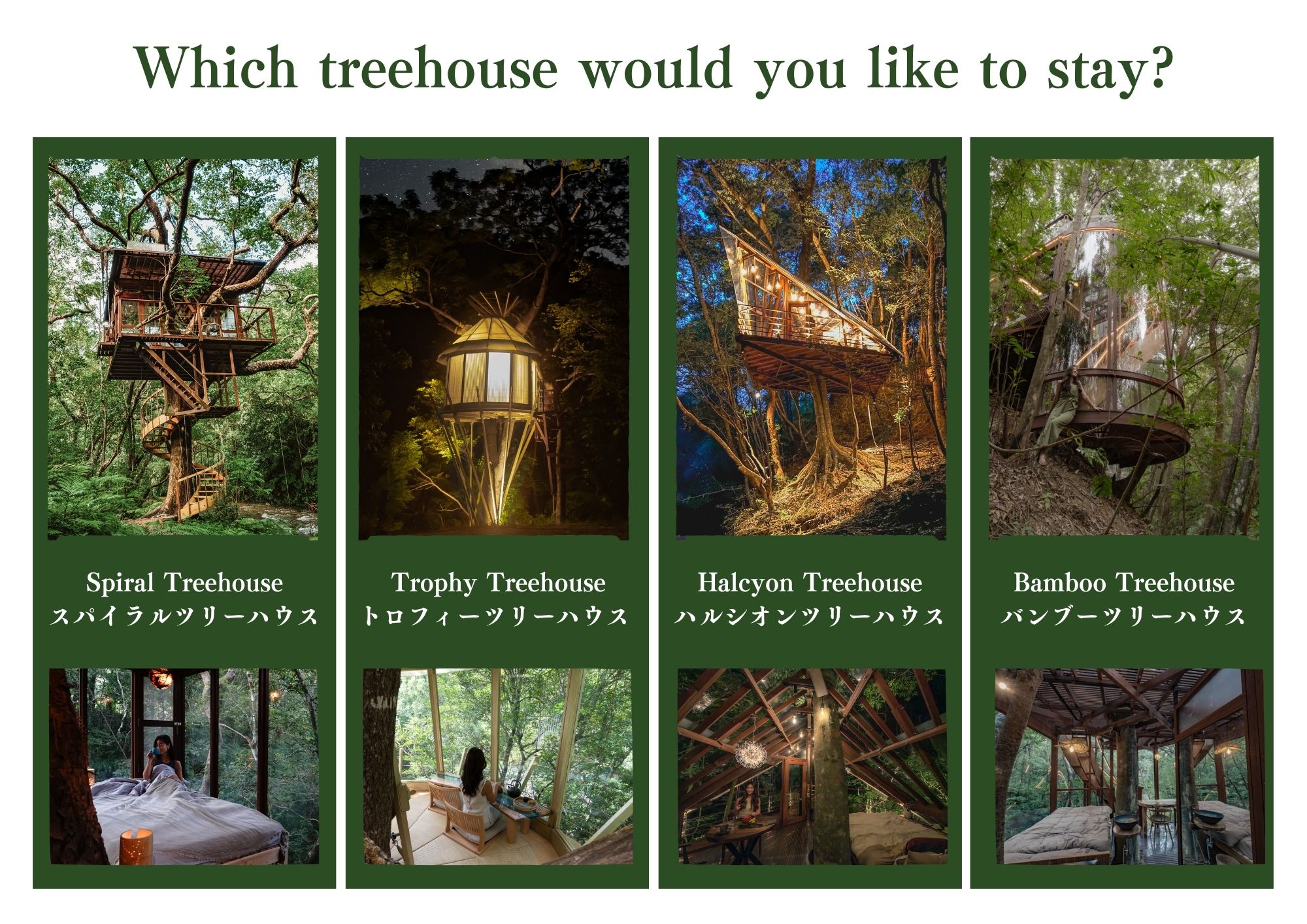 Which treehouse would you like to stay?

Spiral Treehouse
スパイラルツリーハウス

Trophy Treehouse
トロフィーツリーハウス

Halcyon Treehouse
ハルシオンツリーハウス

Bamboo Treehouse
バンブーツリーハウス